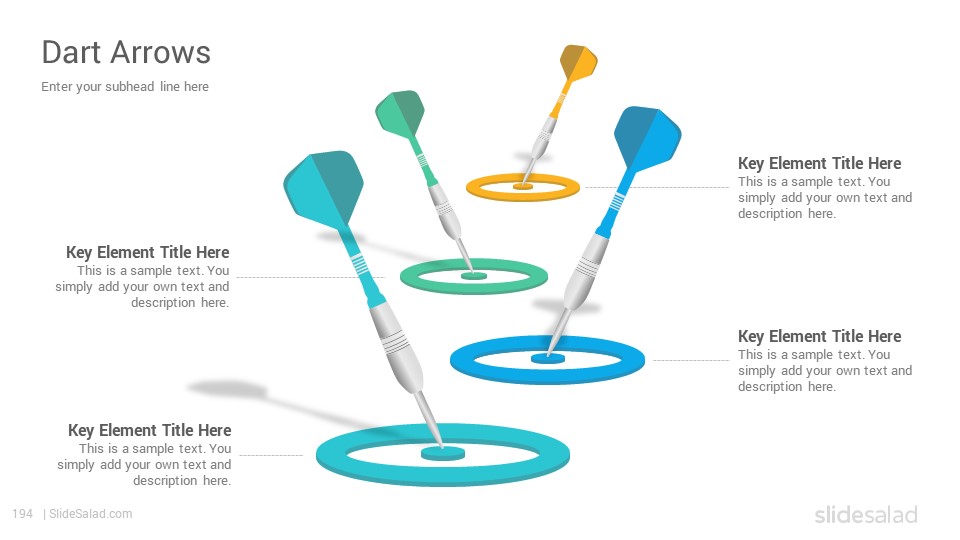 Dart Arrows

Enter your subhead line here

Key Element Title Here
This is a sample text. You simply add your own text and description here.

Key Element Title Here
This is a sample text. You simply add your own text and description here.

Key Element Title Here
This is a sample text. You simply add your own text and description here.

Key Element Title Here
This is a sample text. You simply add your own text and description here.

194 | SlideSalad.com

slidesalad